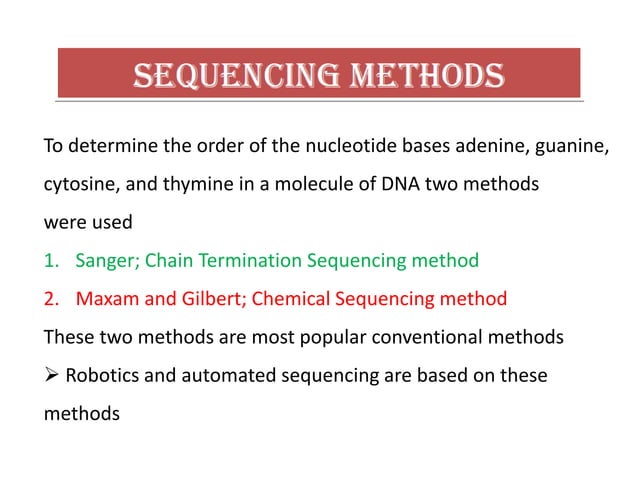 SEQUENCING METHODS

To determine the order of the nucleotide bases adenine, guanine, cytosine, and thymine in a molecule of DNA two methods were used

1. Sanger; Chain Termination Sequencing method
2. Maxam and Gilbert; Chemical Sequencing method

These two methods are most popular conventional methods

➢ Robotics and automated sequencing are based on these methods